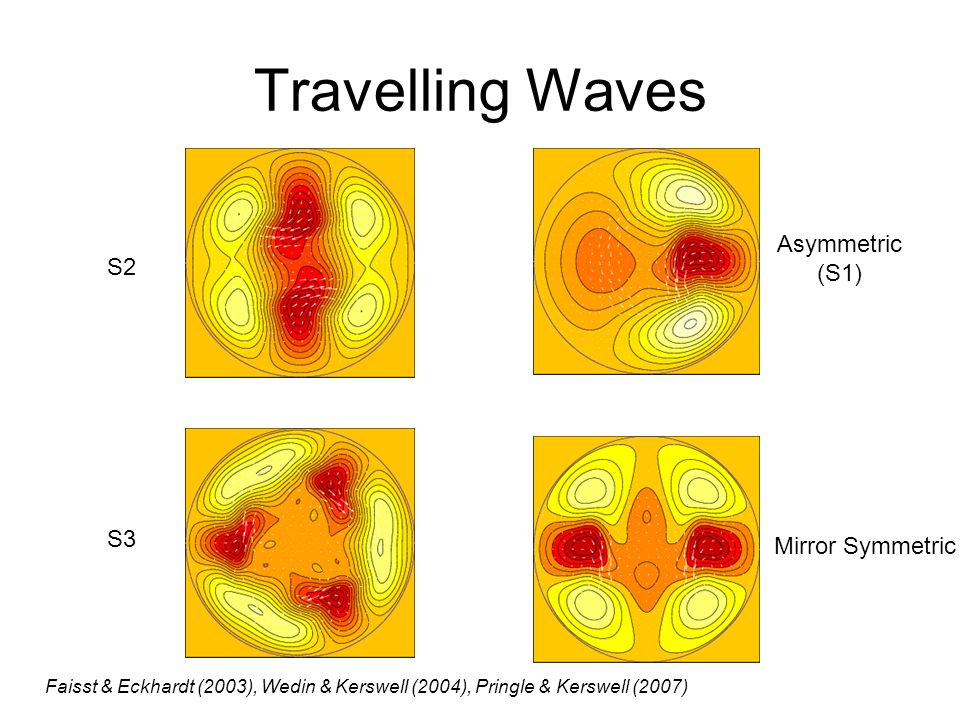 Travelling Waves

S2

Asymmetric (S1)

S3

Mirror Symmetric

Faisst & Eckhardt (2003), Wedin & Kerswell (2004), Pringle & Kerswell (2007)